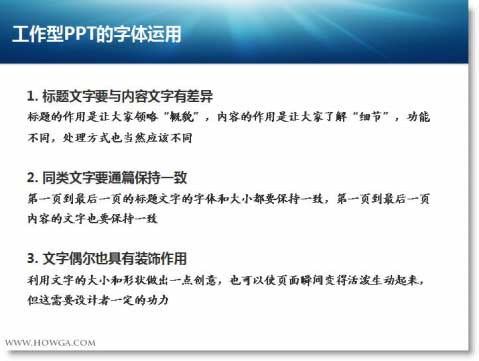 工作型PPT的字体运用

1. 标题文字要与内容文字有差异
标题的作用是让大家领略“概貌”，内容的作用是让大家了解“细节”，功能不同，处理方式也当然应该不同

2. 同类文字要通篇保持一致
第一页到最后一页的标题文字的字体和大小都要保持一致，第一页到最后一页内容的文字也要保持一致

3. 文字偶尔也具有装饰作用
利用文字的大小和形状做出一点创意，也可以使页面瞬间变得活泼生动起来，但这需要设计者一定的功力

WWW.HOWGA.COM